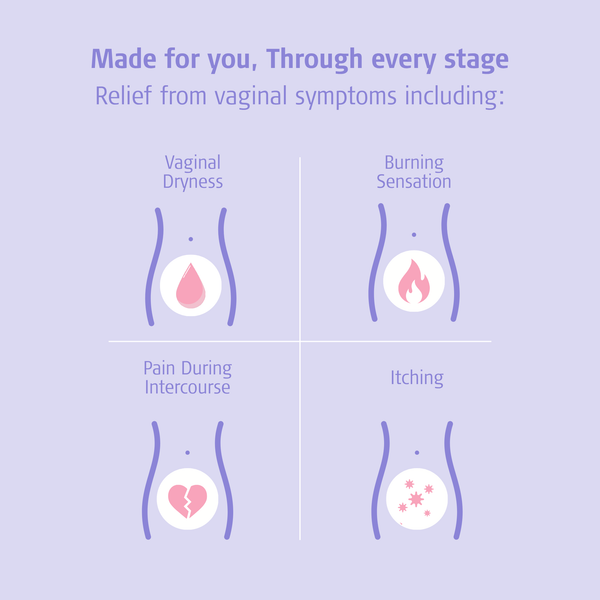 Made for you, Through every stage
Relief from vaginal symptoms including:

Vaginal Dryness

Burning Sensation

Pain During Intercourse

Itching